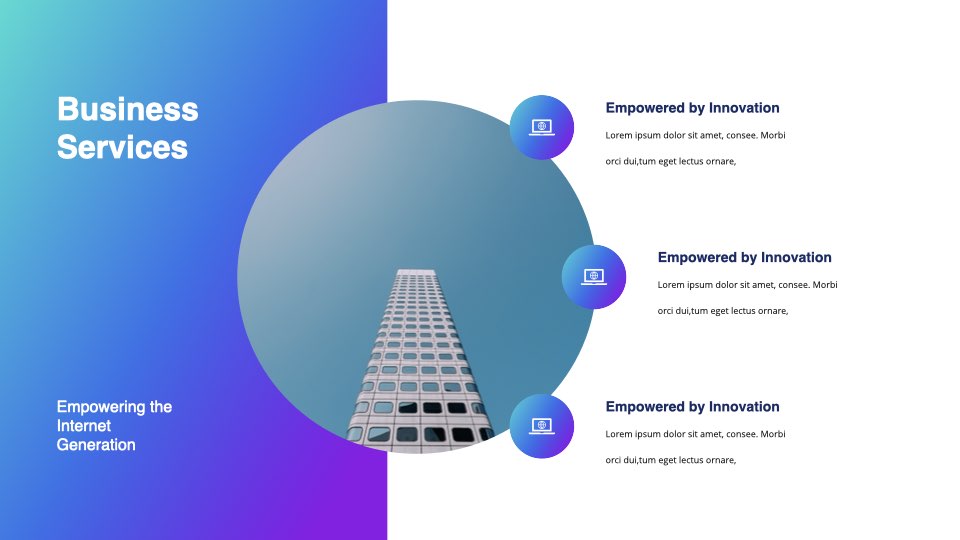 Business Services

Empowering the Internet Generation

Empowered by Innovation

Lorem ipsum dolor sit amet, consee. Morbi orci dui,tum eget lectus ornare,

Empowered by Innovation

Lorem ipsum dolor sit amet, consee. Morbi orci dui,tum eget lectus ornare,

Empowered by Innovation

Lorem ipsum dolor sit amet, consee. Morbi orci dui,tum eget lectus ornare,